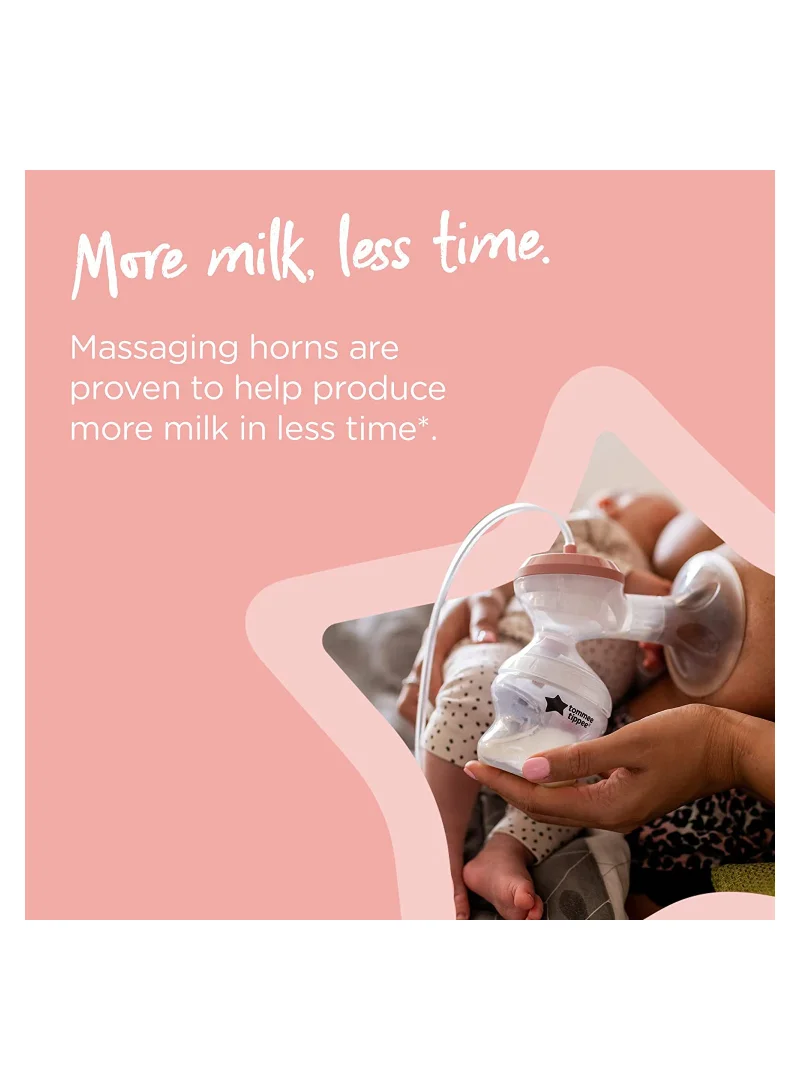 More milk, less time.

Massaging horns are proven to help produce more milk in less time*.

tommee tippee